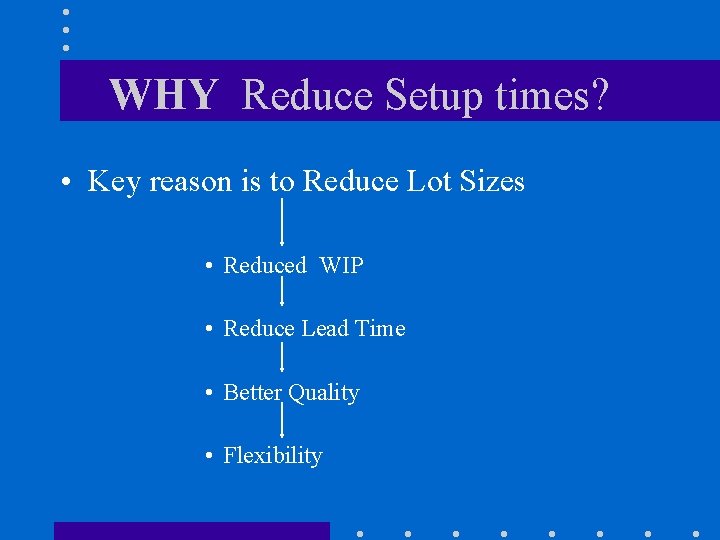 WHY Reduce Setup times?

• Key reason is to Reduce Lot Sizes

• Reduced WIP

• Reduce Lead Time

• Better Quality

• Flexibility